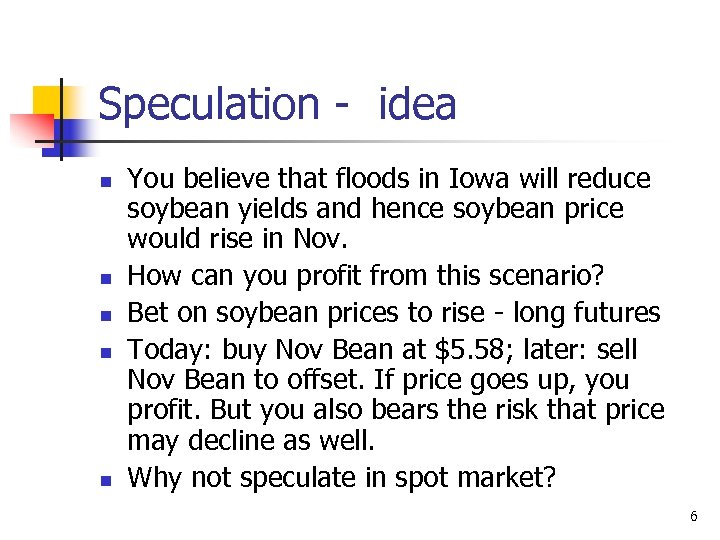 Speculation - idea

- You believe that floods in Iowa will reduce soybean yields and hence soybean price would rise in Nov.
- How can you profit from this scenario?
- Bet on soybean prices to rise - long futures
- Today: buy Nov Bean at \$5.58; later: sell Nov Bean to offset. If price goes up, you profit. But you also bears the risk that price may decline as well.
- Why not speculate in spot market?

6